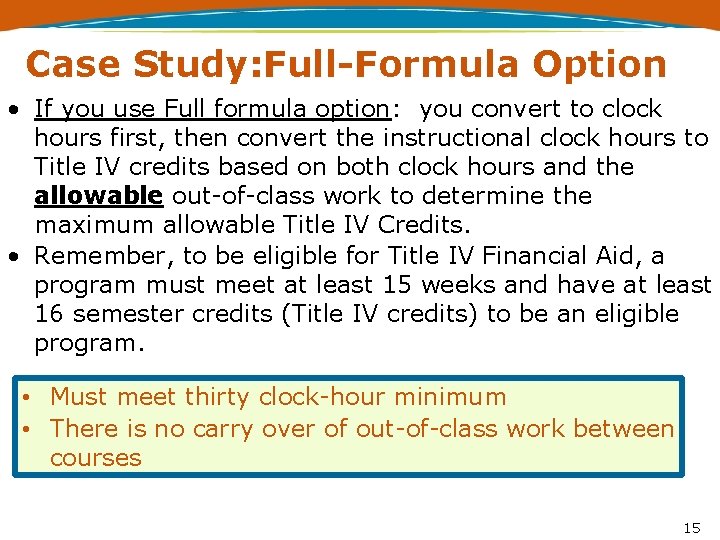 Case Study:Full-Formula Option

• If you use Full formula option: you convert to clock hours first, then convert the instructional clock hours to Title IV credits based on both clock hours and the allowable out-of-class work to determine the maximum allowable Title IV Credits.
• Remember, to be eligible for Title IV Financial Aid, a program must meet at least 15 weeks and have at least 16 semester credits (Title IV credits) to be an eligible program.

• Must meet thirty clock-hour minimum
• There is no carry over of out-of-class work between courses

15